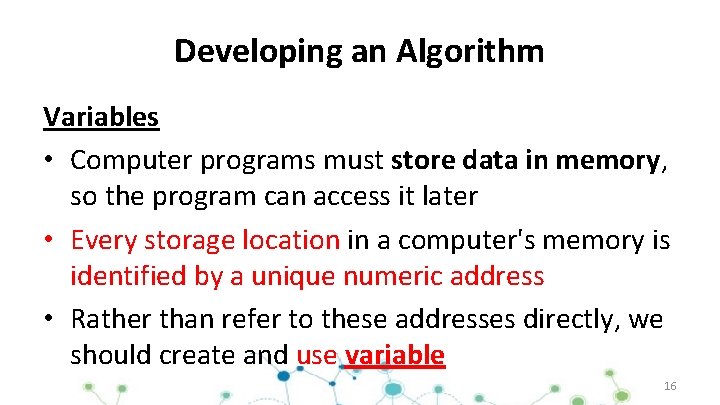 Developing an Algorithm

Variables

• Computer programs must store data in memory, so the program can access it later

• Every storage location in a computer's memory is identified by a unique numeric address

• Rather than refer to these addresses directly, we should create and use variable

16